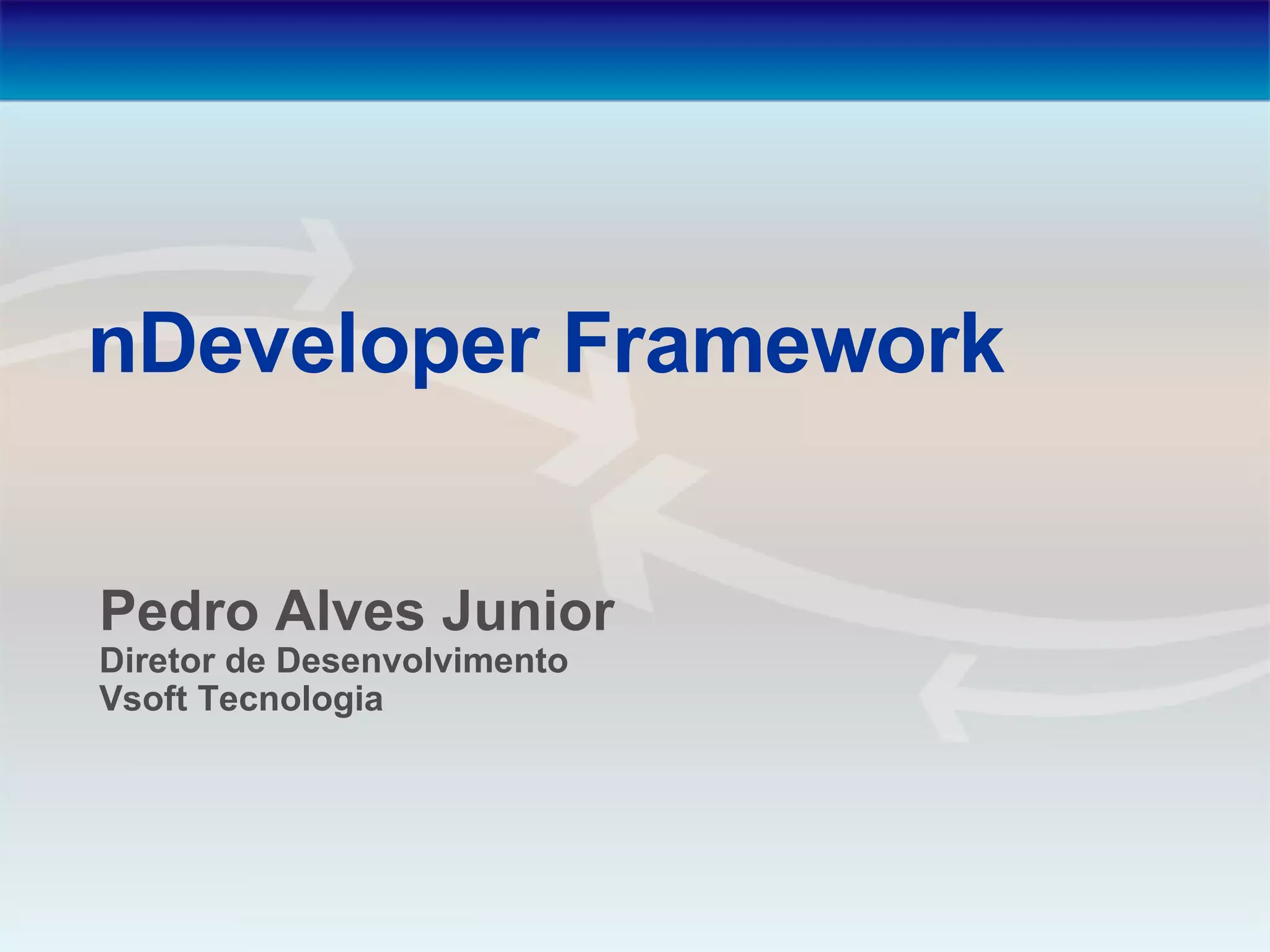 nDeveloper Framework

Pedro Alves Junior
Diretor de Desenvolvimento
Vsoft Tecnologia